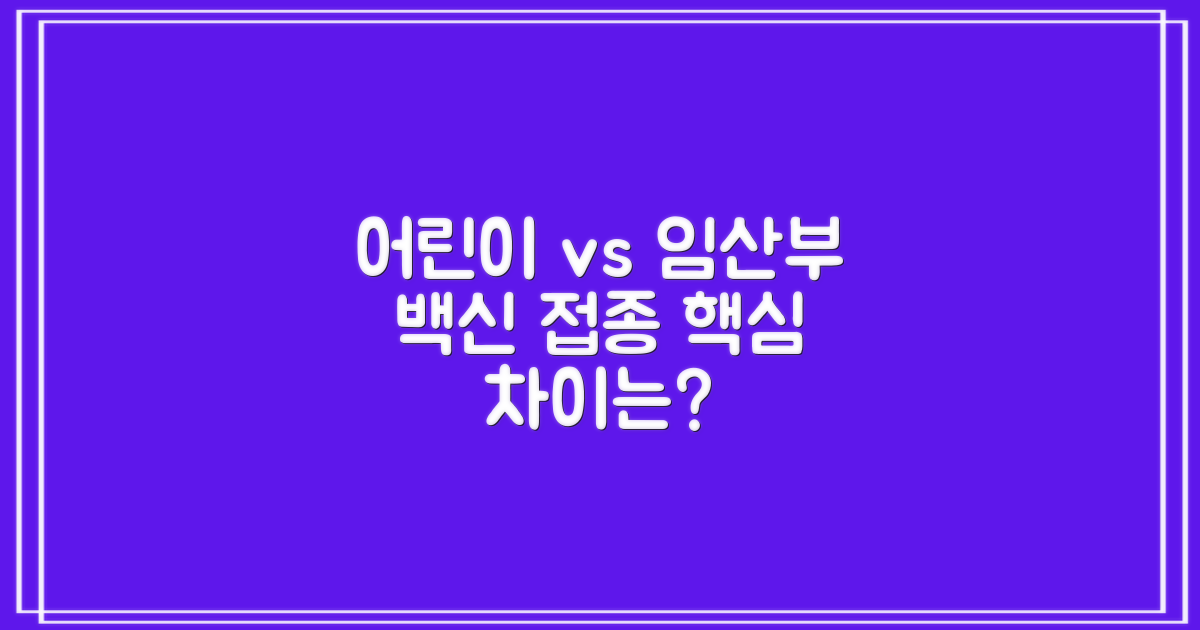 어린이 vs 임산부 백신 접종 핵심 차이는?